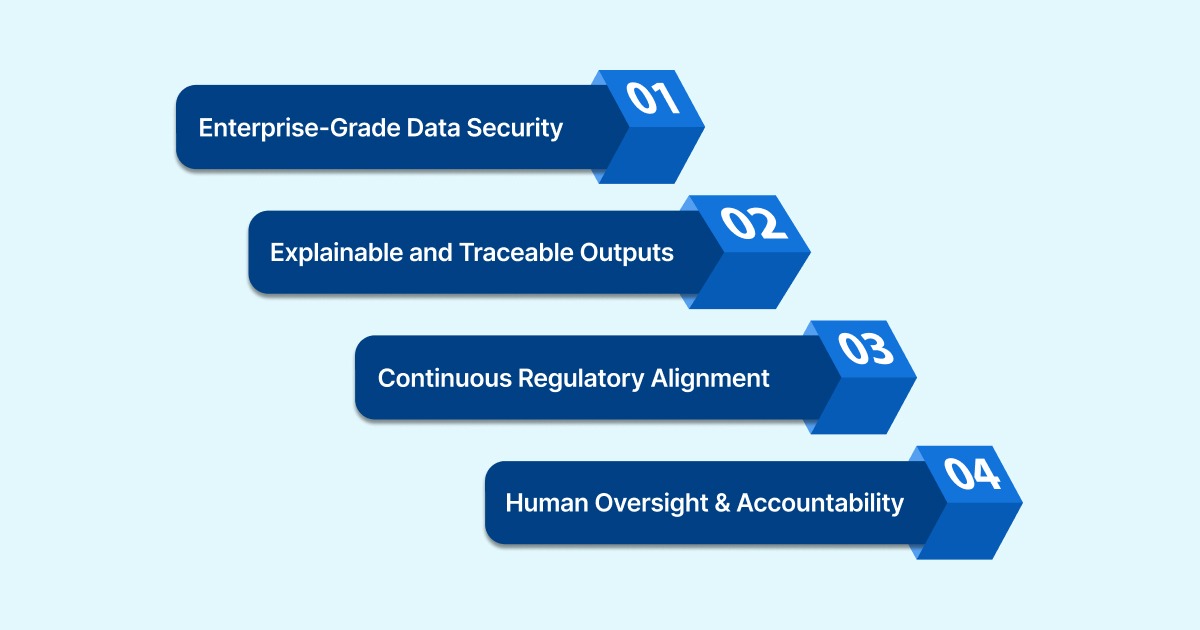 Enterprise-Grade Data Security 01

Explainable and Traceable Outputs 02

Continuous Regulatory Alignment 03

Human Oversight & Accountability 04